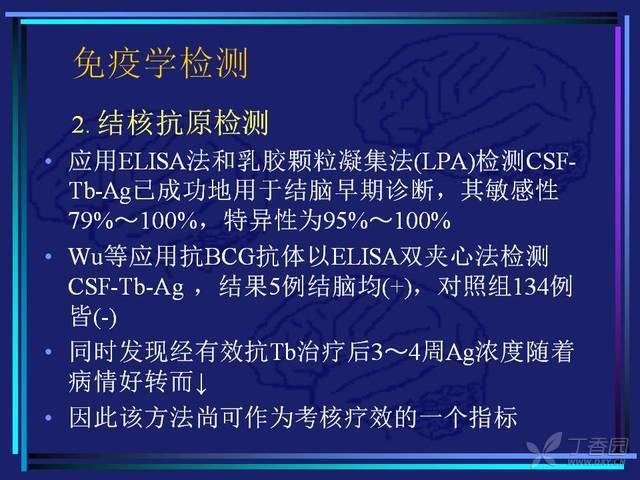 免疫学检测

2. 结核抗原检测

• 应用ELISA法和乳胶颗粒凝集法(LPA)检测CSF-Tb-Ag已成功地用于结脑早期诊断，其敏感性79%～100%，特异性为95%～100%

• Wu等应用抗BCG抗体以ELISA双夹心法检测CSF-Tb-Ag ，结果5例结脑均(+)，对照组134例皆(-)

• 同时发现经有效抗Tb治疗后3～4周Ag浓度随着病情好转而↓

• 因此该方法尚可作为考核疗效的一个指标

丁香园
www.dxy.cn